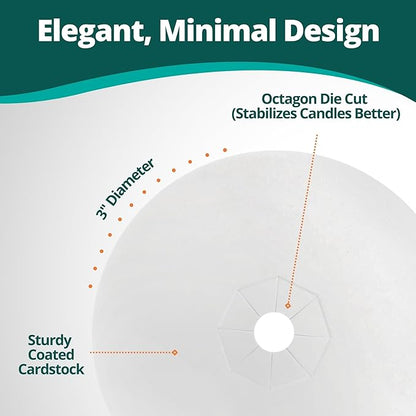 Elegant, Minimal Design

Octagon Die Cut
(Stabilizes Candles Better)

3" Diameter

Sturdy
Coated
Cardstock